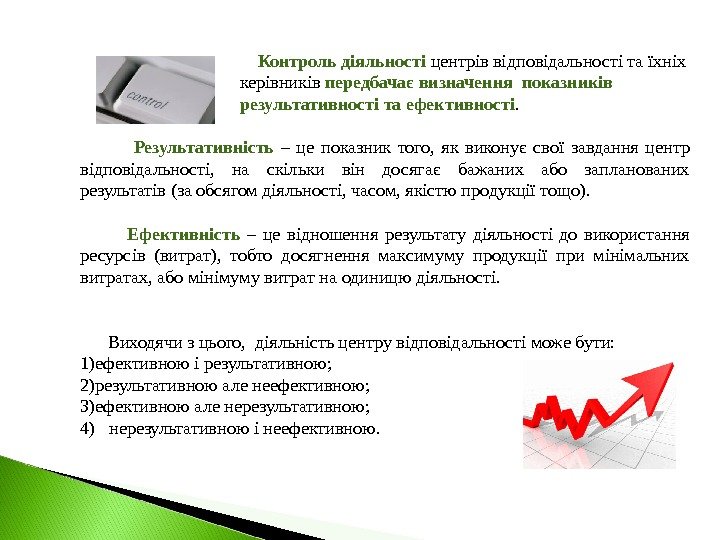 control

Контроль діяльності центрів відповідальності та їхніх керівників передбачає визначення показників результативності та ефективності.

Результативність – це показник того, як виконує свої завдання центр відповідальності, на скільки він досягає бажаних або запланованих результатів (за обсягом діяльності, часом, якістю продукції тощо).

Ефективність – це відношення результату діяльності до використання ресурсів (витрат), тобто досягнення максимуму продукції при мінімальних витратах, або мінімуму витрат на одиницю діяльності.

Виходячи з цього, діяльність центру відповідальності може бути:
1)ефективною і результативною;
2)результативною але неефективною;
3)ефективною але нерезультативною;
4) нерезультативною і неефективною.